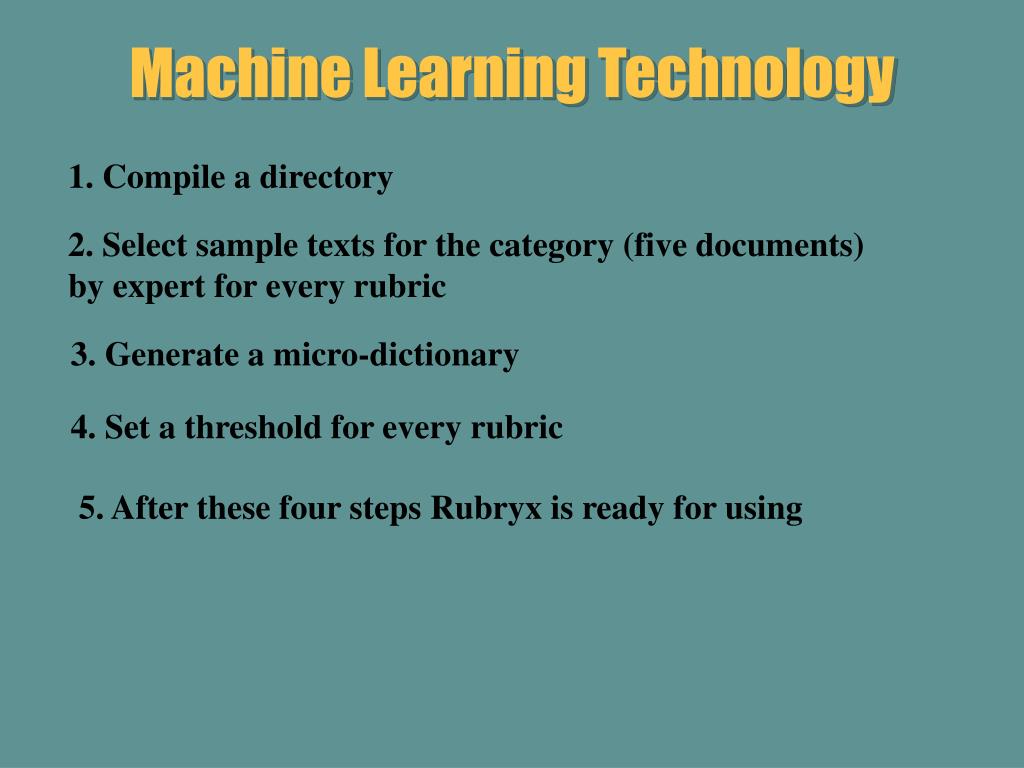 Machine Learning Technology

1. Compile a directory

2. Select sample texts for the category (five documents) by expert for every rubric

3. Generate a micro-dictionary

4. Set a threshold for every rubric

5. After these four steps Rubryx is ready for using